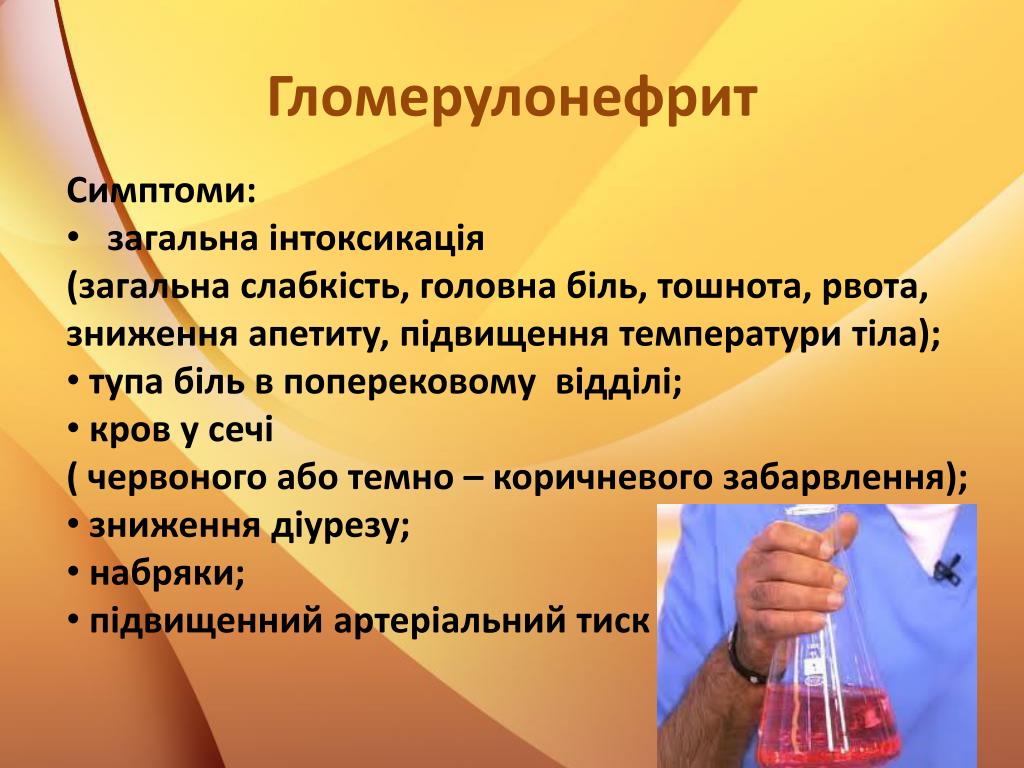 Гломерулонефрит

Симптоми:
• загальна інтоксикація
(загальна слабкість, головна біль, тошнота, рвота, зниження апетиту, підвищення температури тіла);
• тупа біль в поперековому відділі;
• кров у сечі
( червоного або темно – коричневого забарвлення);
• зниження діурезу;
• набряки;
• підвищенний артеріальний тиск